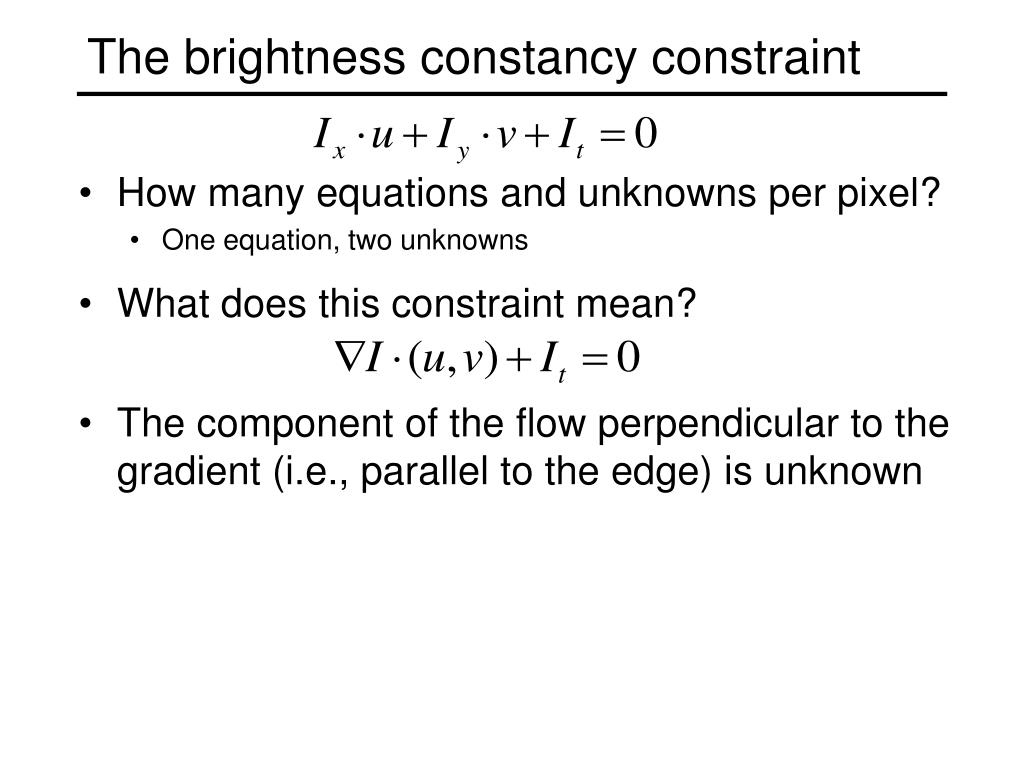 The brightness constancy constraint

$I_x \cdot u + I_y \cdot v + I_t = 0$

• How many equations and unknowns per pixel?
  • One equation, two unknowns

• What does this constraint mean?

$\nabla I \cdot (u, v) + I_t = 0$

• The component of the flow perpendicular to the gradient (i.e., parallel to the edge) is unknown